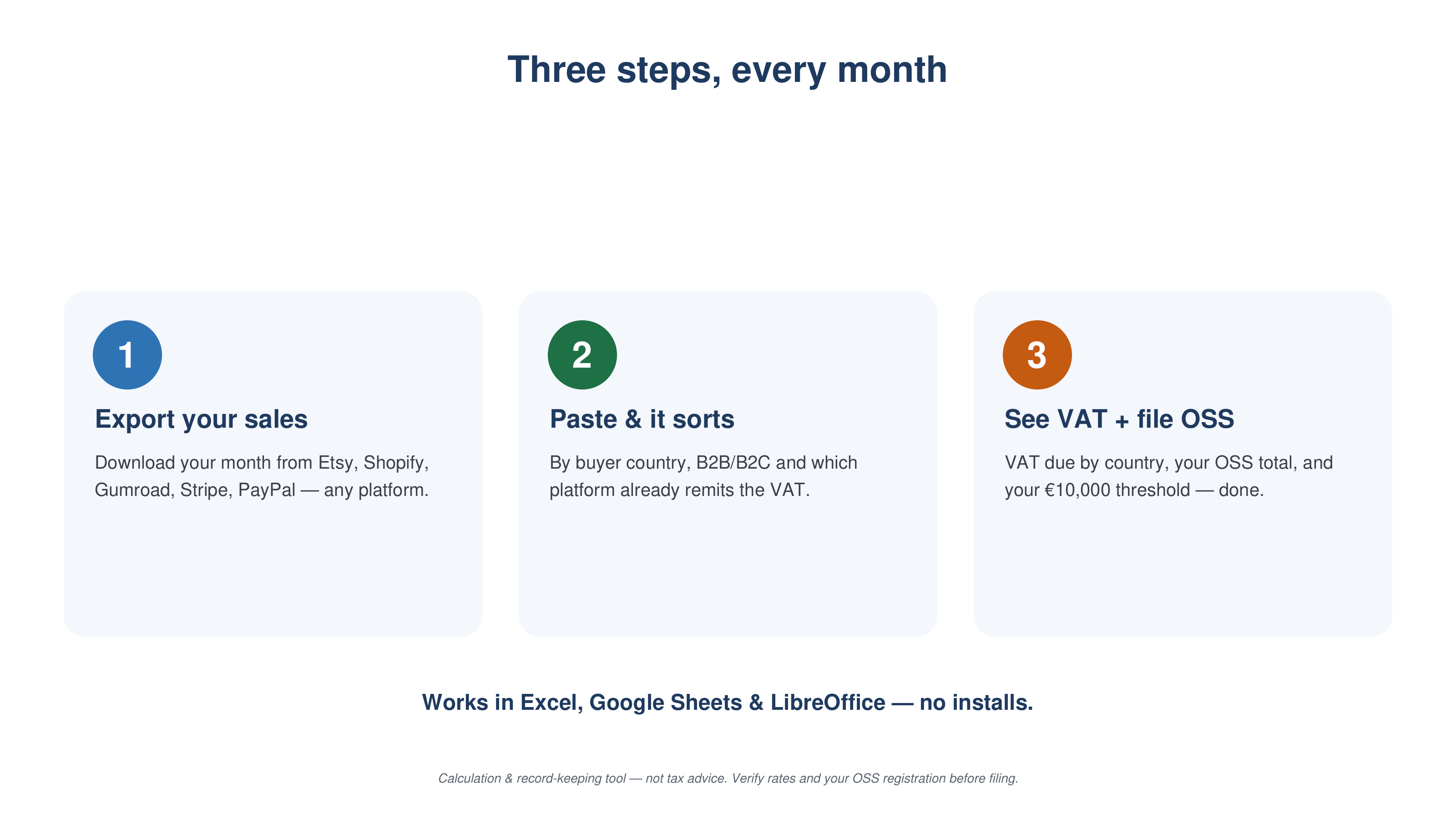 Three steps, every month

1

Export your sales

Download your month from Etsy, Shopify, Gumroad, Stripe, PayPal — any platform.

2

Paste & it sorts

By buyer country, B2B/B2C and which platform already remits the VAT.

3

See VAT + file OSS

VAT due by country, your OSS total, and your €10,000 threshold — done.

Works in Excel, Google Sheets & LibreOffice — no installs.

Calculation & record-keeping tool — not tax advice. Verify rates and your OSS registration before filing.